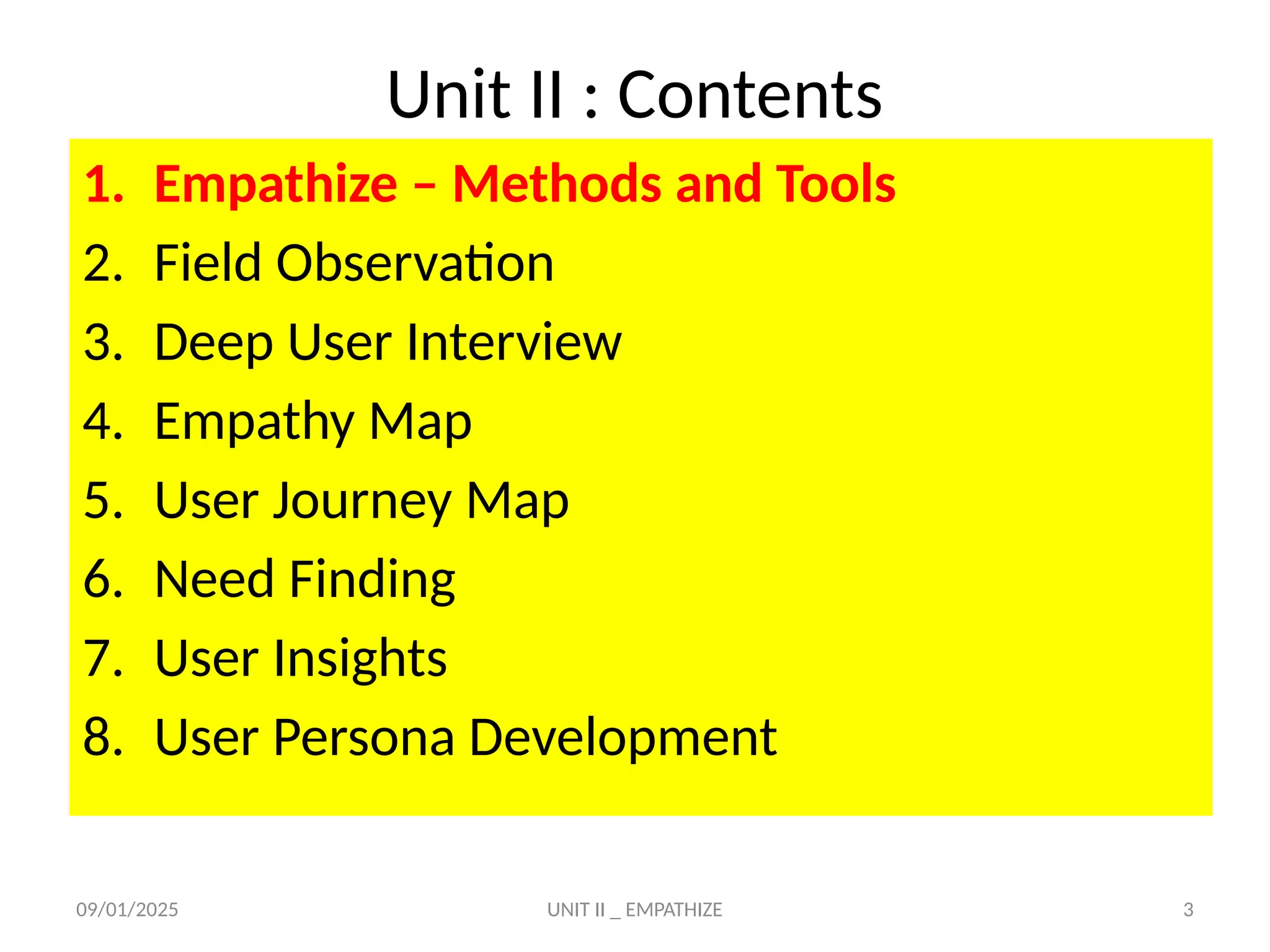 Unit II : Contents

1. Empathize – Methods and Tools
2. Field Observation
3. Deep User Interview
4. Empathy Map
5. User Journey Map
6. Need Finding
7. User Insights
8. User Persona Development

09/01/2025

UNIT II _ EMPATHIZE

3